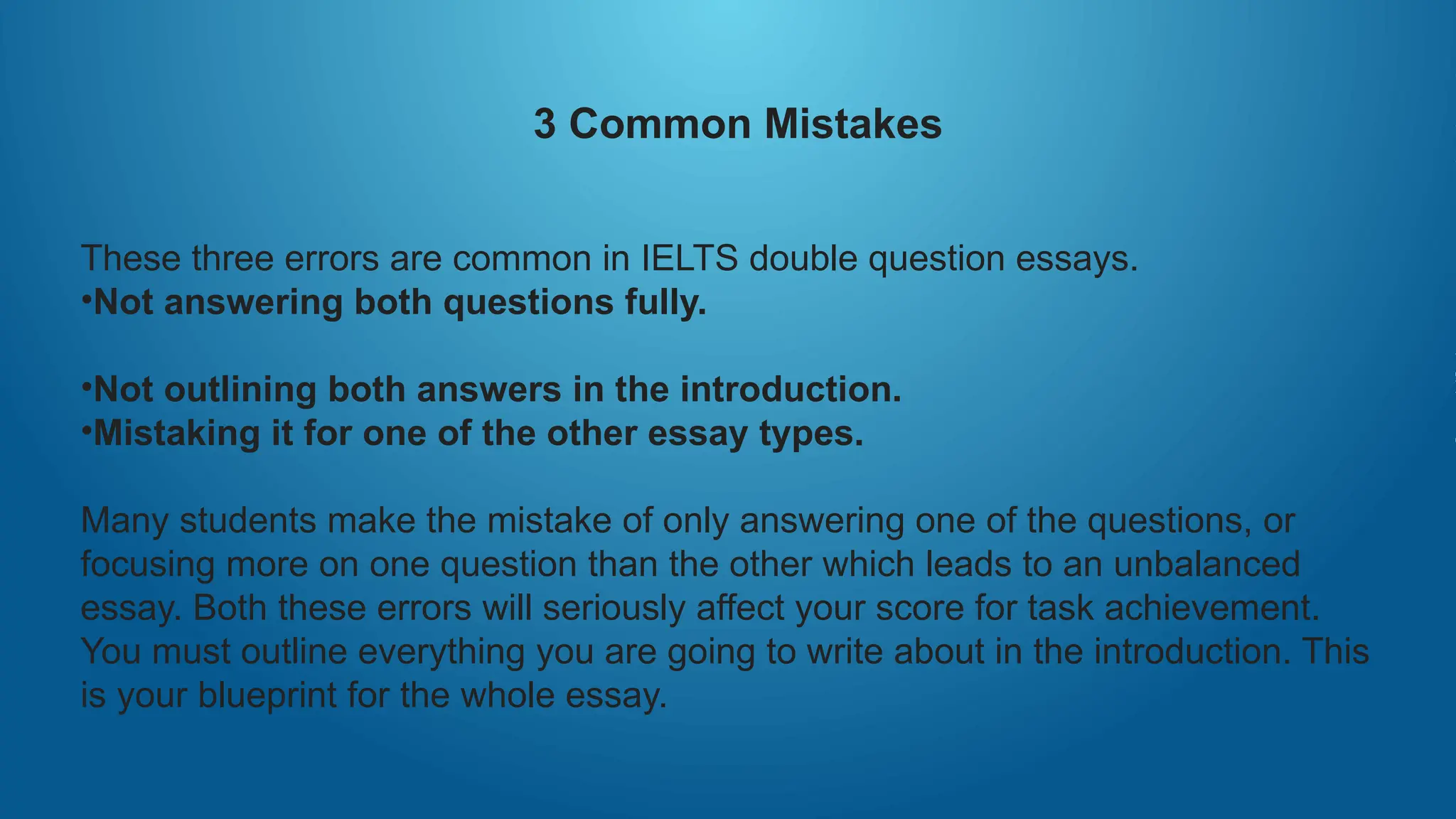 3 Common Mistakes

These three errors are common in IELTS double question essays.
•Not answering both questions fully.

•Not outlining both answers in the introduction.
•Mistaking it for one of the other essay types.

Many students make the mistake of only answering one of the questions, or focusing more on one question than the other which leads to an unbalanced essay. Both these errors will seriously affect your score for task achievement. You must outline everything you are going to write about in the introduction. This is your blueprint for the whole essay.